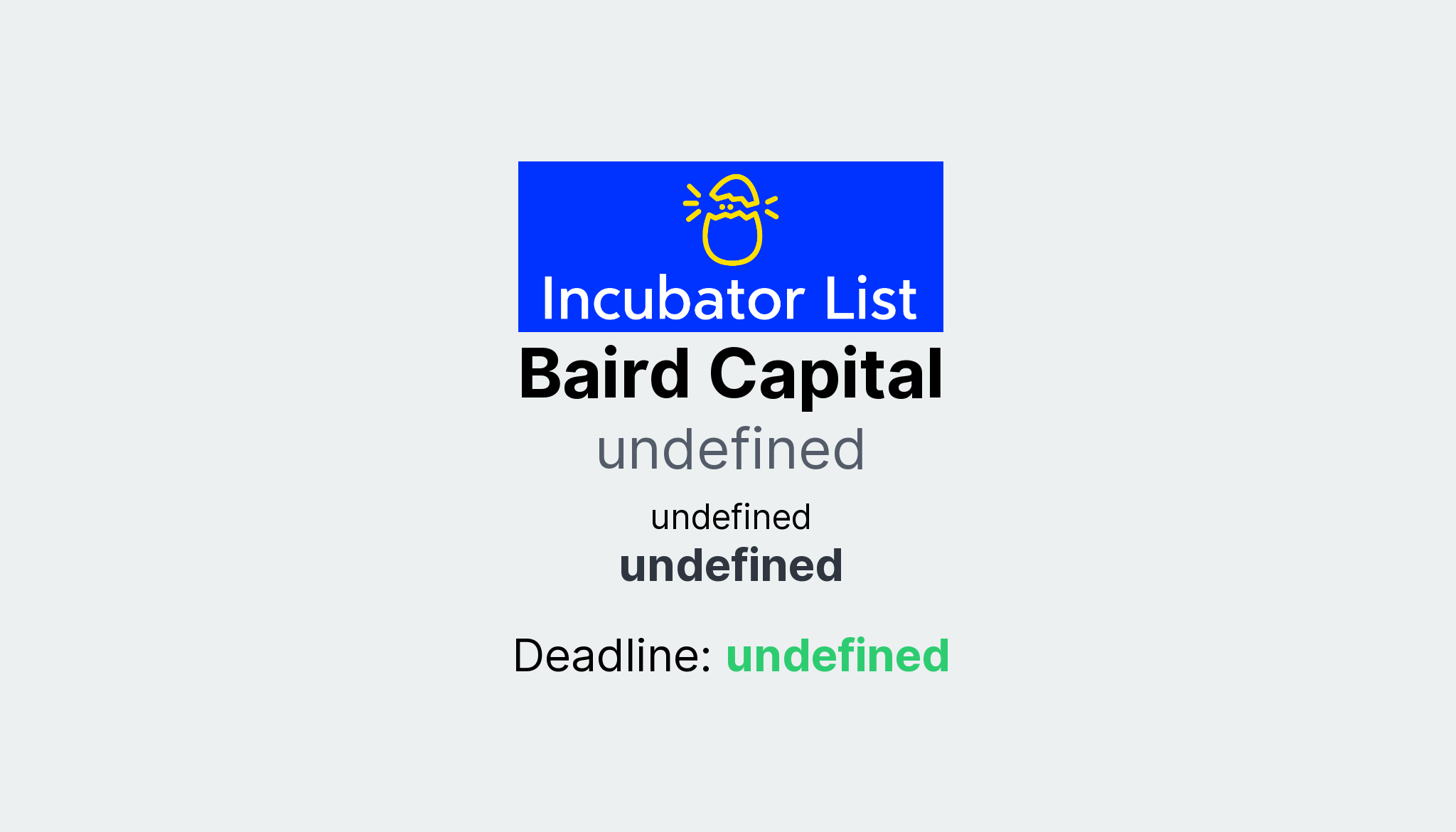 Incubator List

Baird Capital

undefined

undefined

undefined

Deadline: undefined